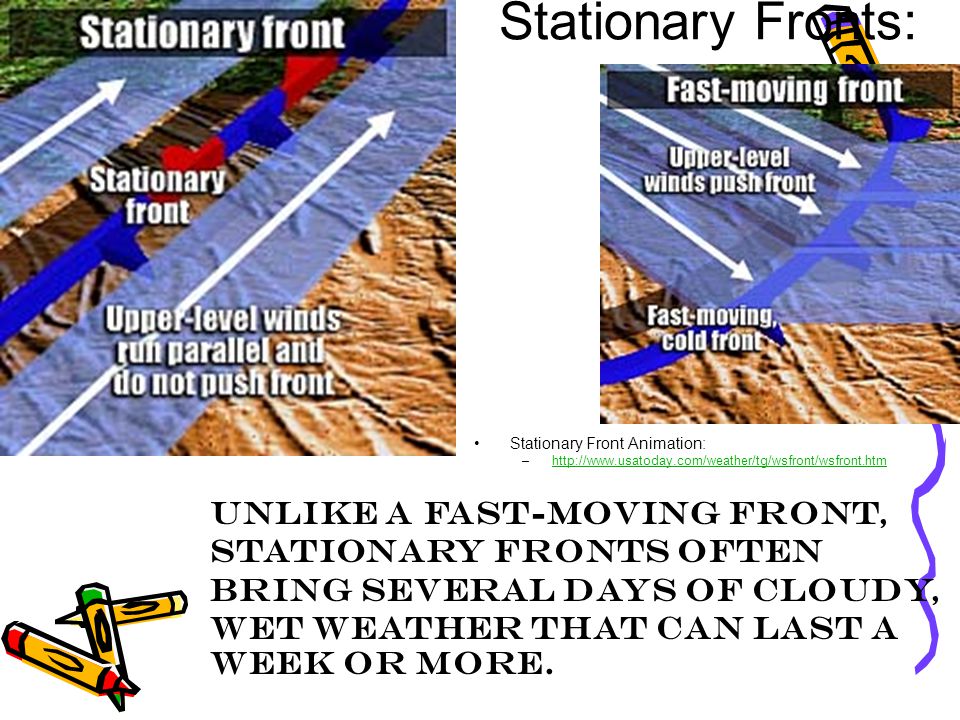 Stationary front

Stationary front

Upper-level winds run parallel and do not push front

Stationary Fronts:

Fast-moving front

Upper-level winds push front

Fast-moving, cold front

• Stationary Front Animation:
– http://www.usatoday.com/weather/tg/wsfront/wsfront.htm

UNLIKE A FAST-MOVING FRONT, STATIONARY FRONTS OFTEN BRING SEVERAL DAYS OF CLOUDY, WET WEATHER THAT CAN LAST A WEEK OR MORE.